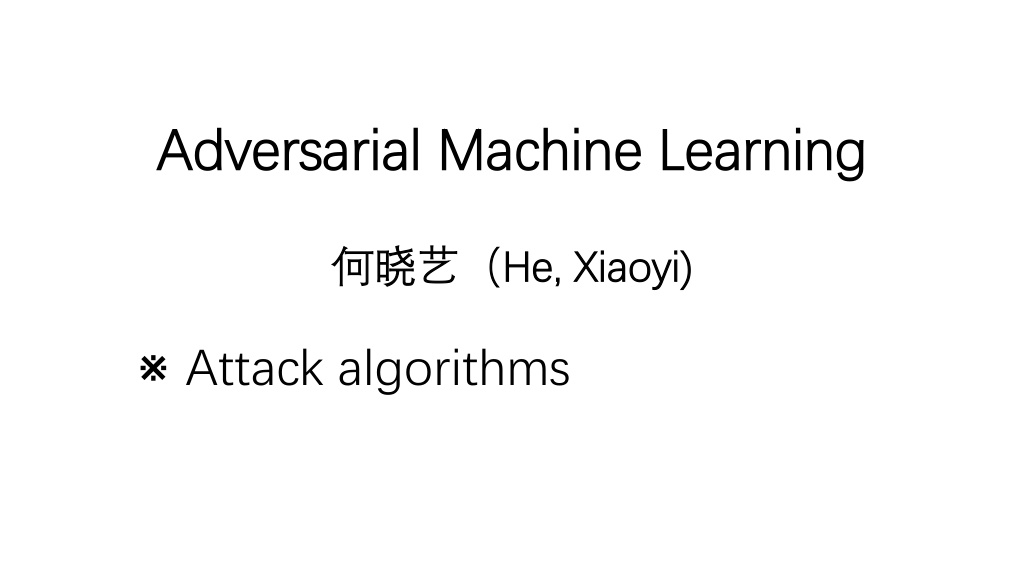 Adversarial Machine Learning

何晓艺（He, Xiaoyi)

※ Attack algorithms